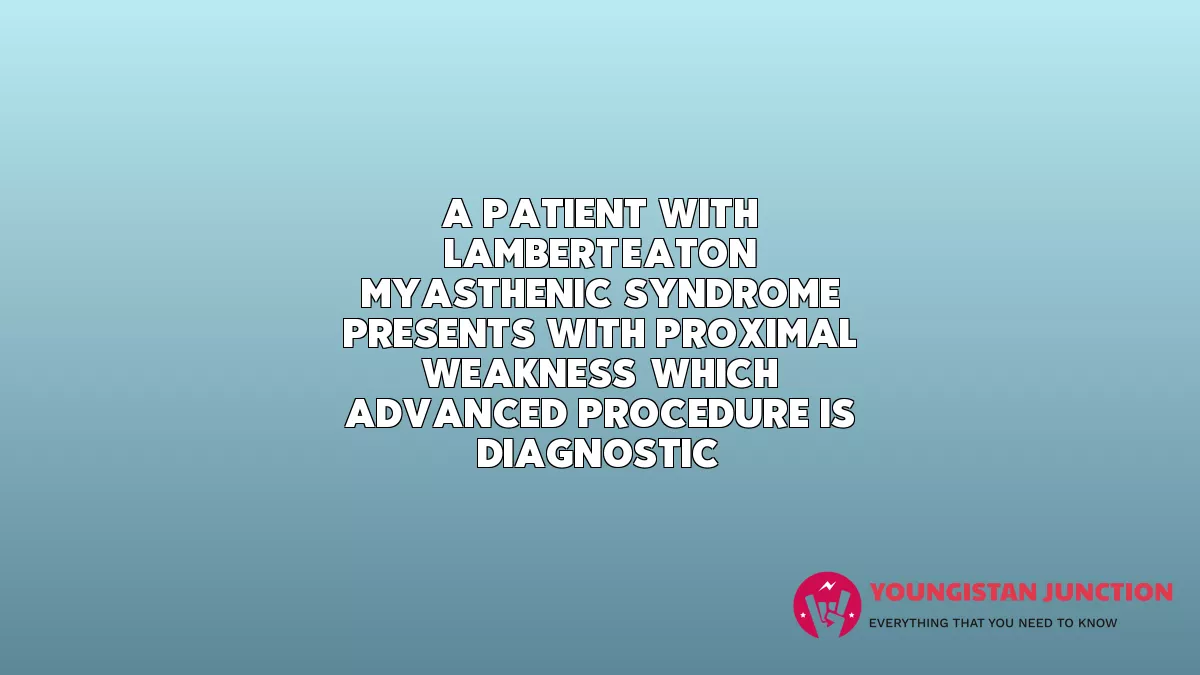 A PATIENT WITH LAMBERTEATON MYASTHENIC SYNDROME PRESENTS WITH PROXIMAL WEAKNESS WHICH ADVANCED PROCEDURE IS DIAGNOSTIC

YOUNGISTAN JUNCTION
EVERYTHING THAT YOU NEED TO KNOW